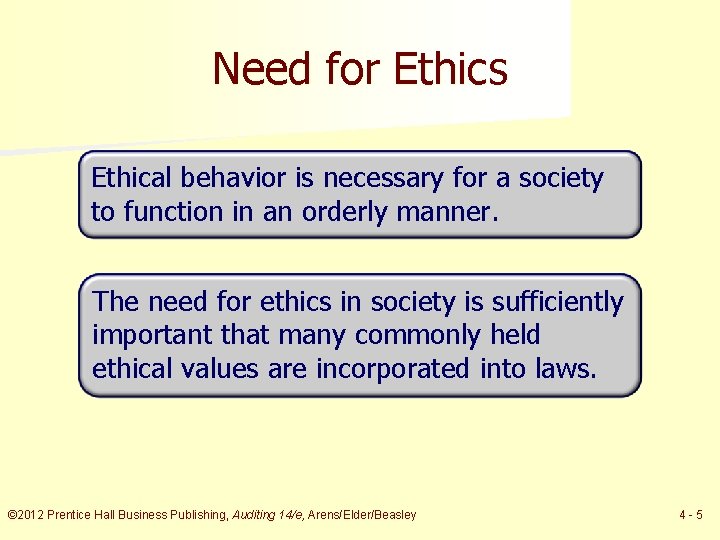 Need for Ethics

Ethical behavior is necessary for a society to function in an orderly manner.

The need for ethics in society is sufficiently important that many commonly held ethical values are incorporated into laws.

©2012 Prentice Hall Business Publishing, Auditing 14/e, Arens/Elder/Beasley

4 - 5